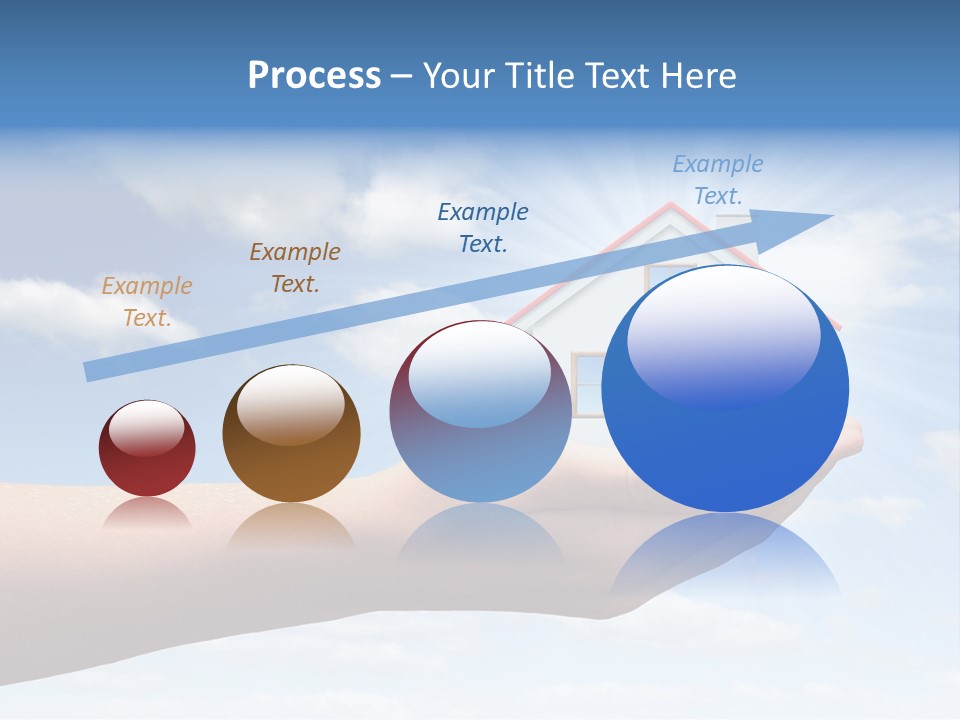 Process – Your Title Text Here

Example Text.

Example Text.

Example Text.

Example Text.